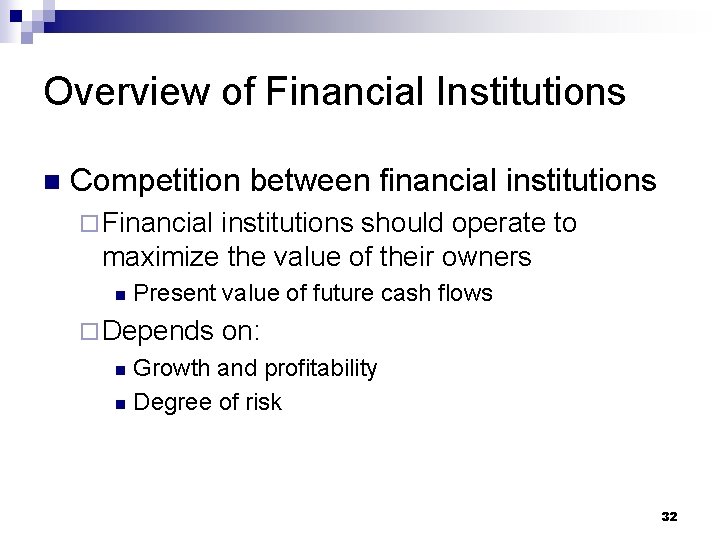 Overview of Financial Institutions

Competition between financial institutions

Financial institutions should operate to maximize the value of their owners

Present value of future cash flows

Depends on:

Growth and profitability

Degree of risk

32